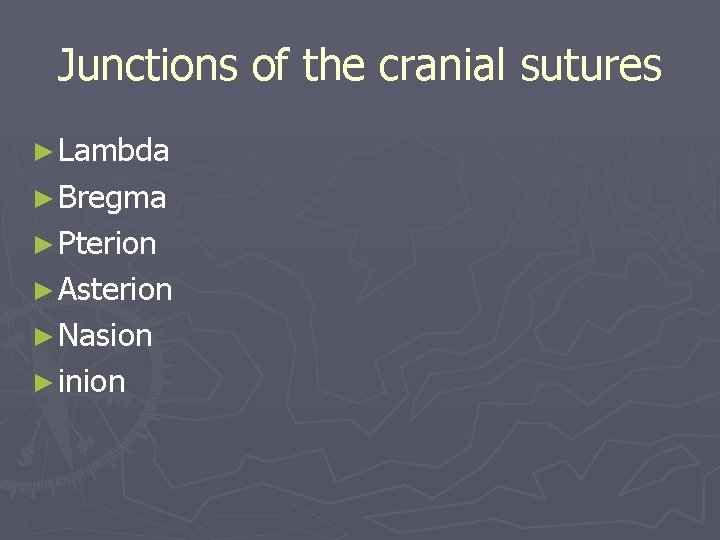 Junctions of the cranial sutures

► Lambda
► Bregma
► Pterion
► Asterion
► Nasion
► inion